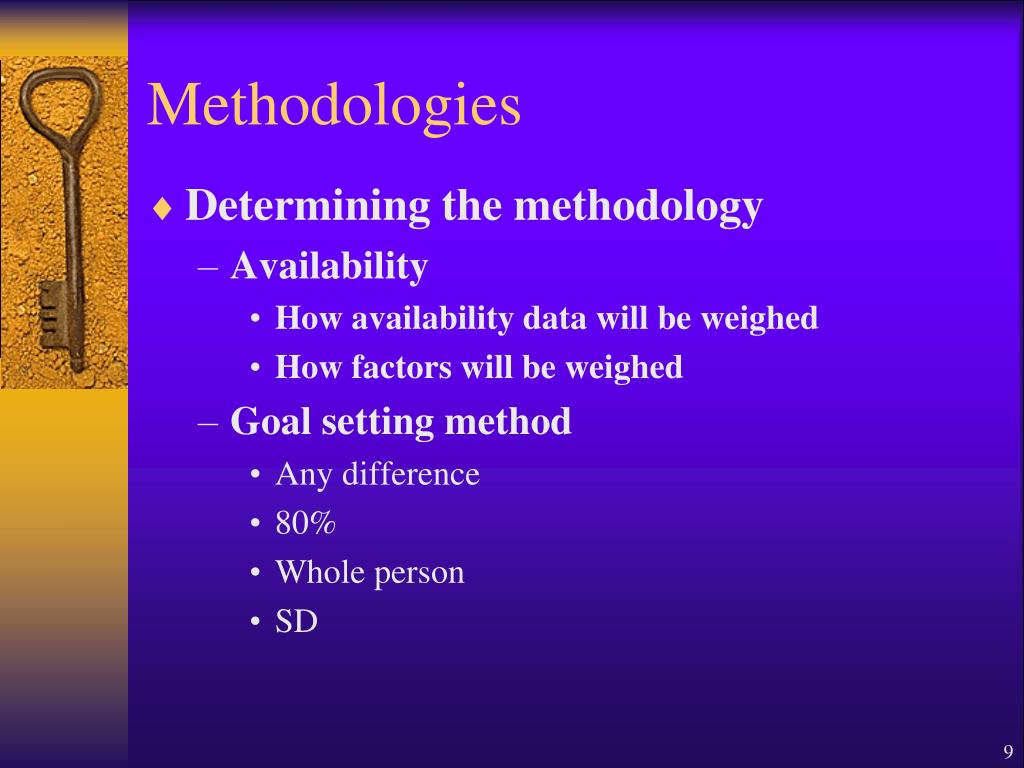 Methodologies

♦ Determining the methodology
– Availability
• How availability data will be weighed
• How factors will be weighed
– Goal setting method
• Any difference
• 80%
• Whole person
• SD

9